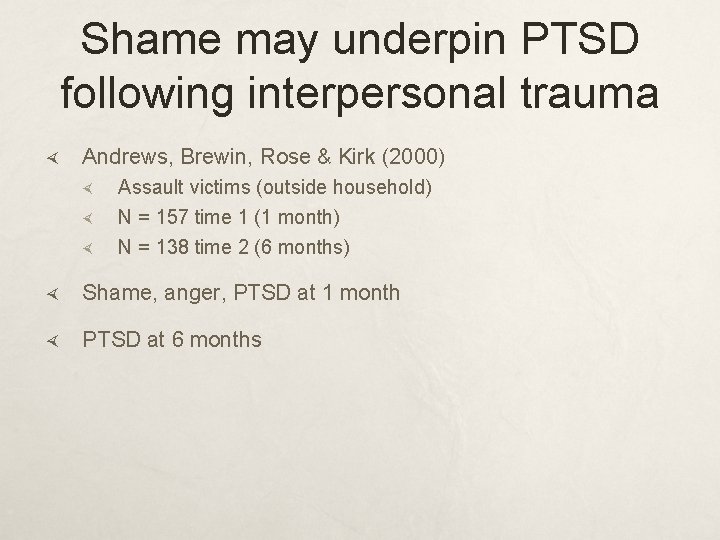 Shame may underpin PTSD following interpersonal trauma

Andrews, Brewin, Rose & Kirk (2000)

Assault victims (outside household)

N = 157 time 1 (1 month)

N = 138 time 2 (6 months)

Shame, anger, PTSD at 1 month

PTSD at 6 months